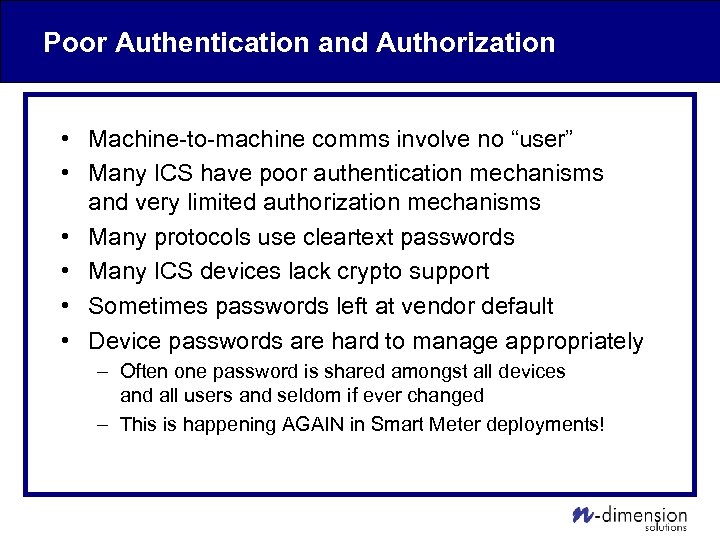 Poor Authentication and Authorization

• Machine-to-machine comms involve no “user”
• Many ICS have poor authentication mechanisms and very limited authorization mechanisms
• Many protocols use cleartext passwords
• Many ICS devices lack crypto support
• Sometimes passwords left at vendor default
• Device passwords are hard to manage appropriately
– Often one password is shared amongst all devices and all users and seldom if ever changed
– This is happening AGAIN in Smart Meter deployments!

n-dimension solutions